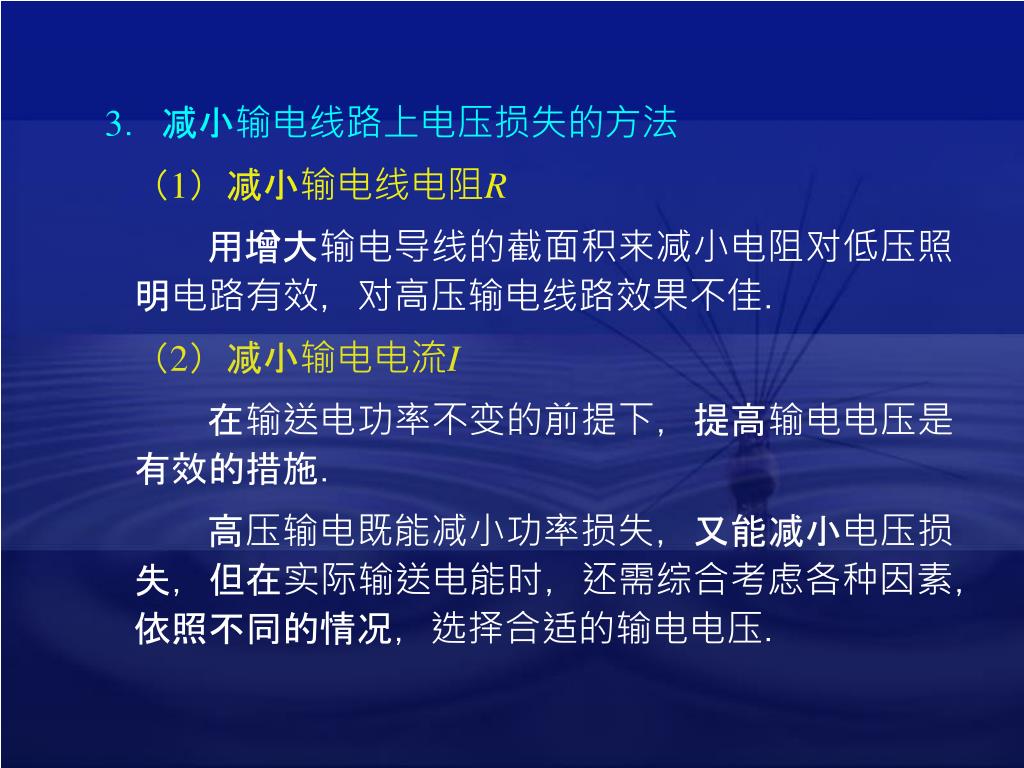 3. 减小输电线路上电压损失的方法

（1）减小输电线电阻$R$

用增大输电导线的截面积来减小电阻对低压照明电路有效，对高压输电线路效果不佳.

（2）减小输电电流$I$

在输送电功率不变的前提下，提高输电电压是有效的措施.

高压输电既能减小功率损失，又能减小电压损失，但在实际输送电能时，还需综合考虑各种因素，依照不同的情况，选择合适的输电电压.